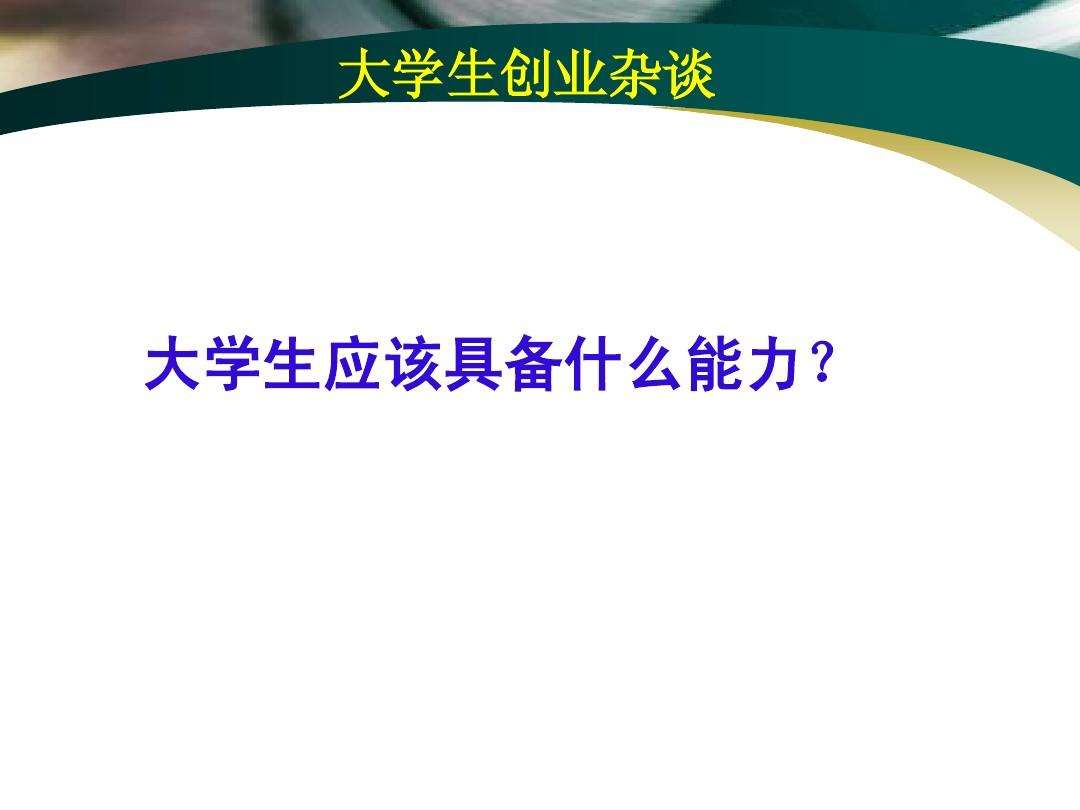 大学生创业杂谈

大学生应该具备什么能力?